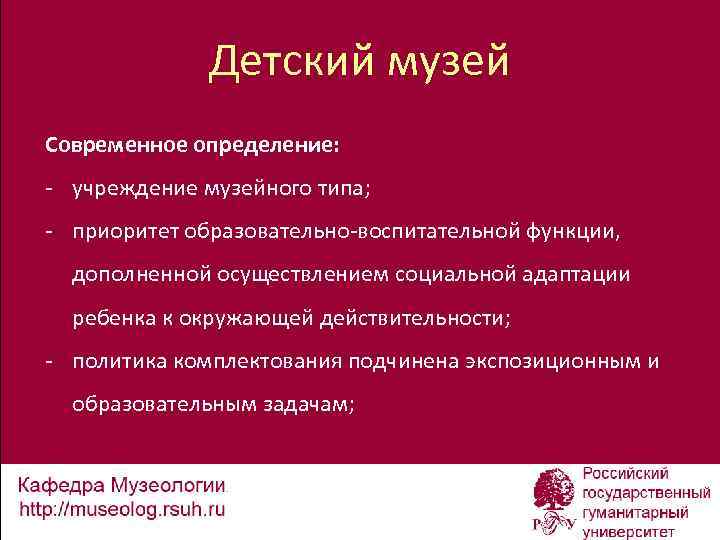 Детский музей

Современное определение:

- учреждение музейного типа;
- приоритет образовательно-воспитательной функции, дополненной осуществлением социальной адаптации ребенка к окружающей действительности;
- политика комплектования подчинена экспозиционным и образовательным задачам;

Кафедра Музеологии
http://museolog.rsuh.ru

РГГУ
Российский государственный гуманитарный университет